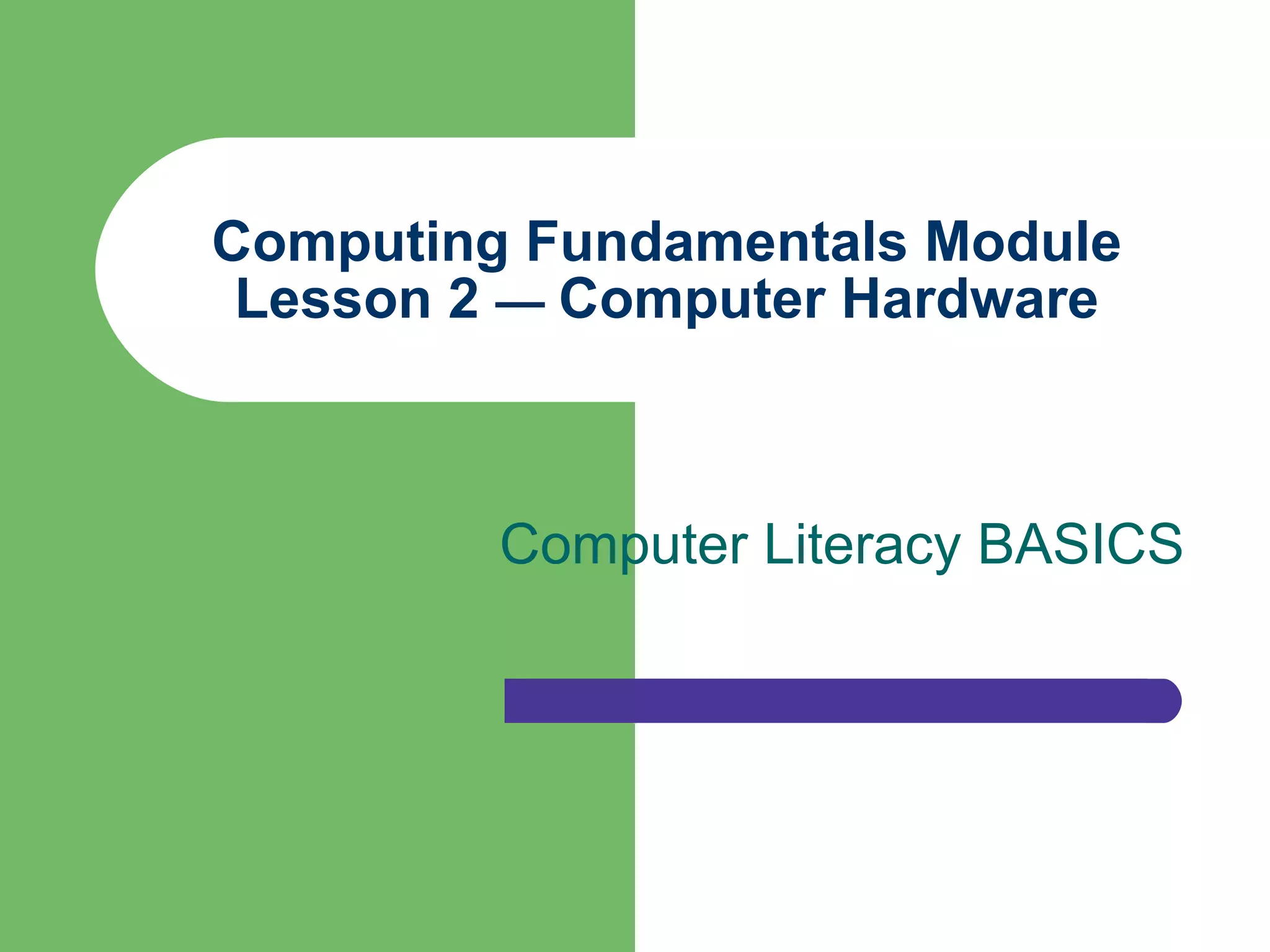 Computing Fundamentals Module
Lesson 2 — Computer Hardware

Computer Literacy BASICS